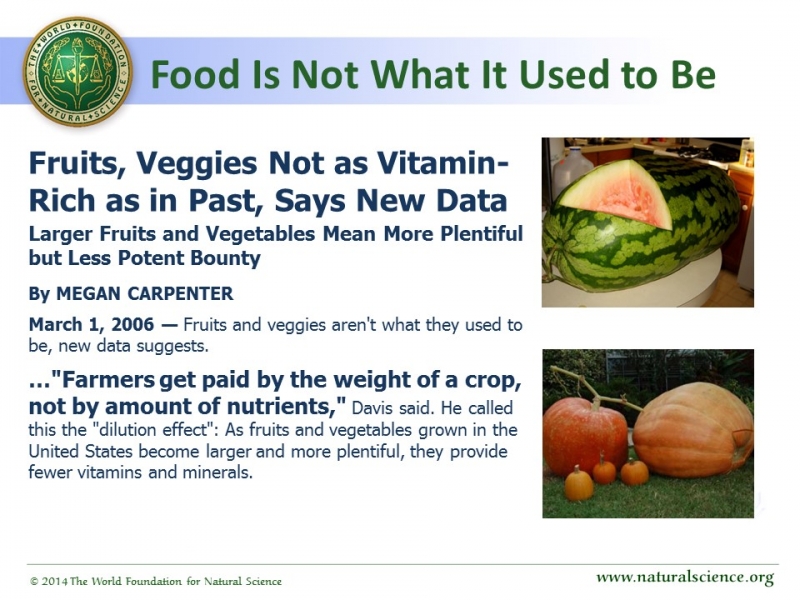 THE WORLD FOUNDATION FOR NATURAL SCIENCE

Food Is Not What It Used to Be

Fruits, Veggies Not as Vitamin-Rich as in Past, Says New Data

Larger Fruits and Vegetables Mean More Plentiful but Less Potent Bounty

By MEGAN CARPENTER

March 1, 2006 — Fruits and veggies aren't what they used to be, new data suggests.

…"Farmers get paid by the weight of a crop, not by amount of nutrients," Davis said. He called this the "dilution effect": As fruits and vegetables grown in the United States become larger and more plentiful, they provide fewer vitamins and minerals.

© 2014 The World Foundation for Natural Science

www.naturalscience.org